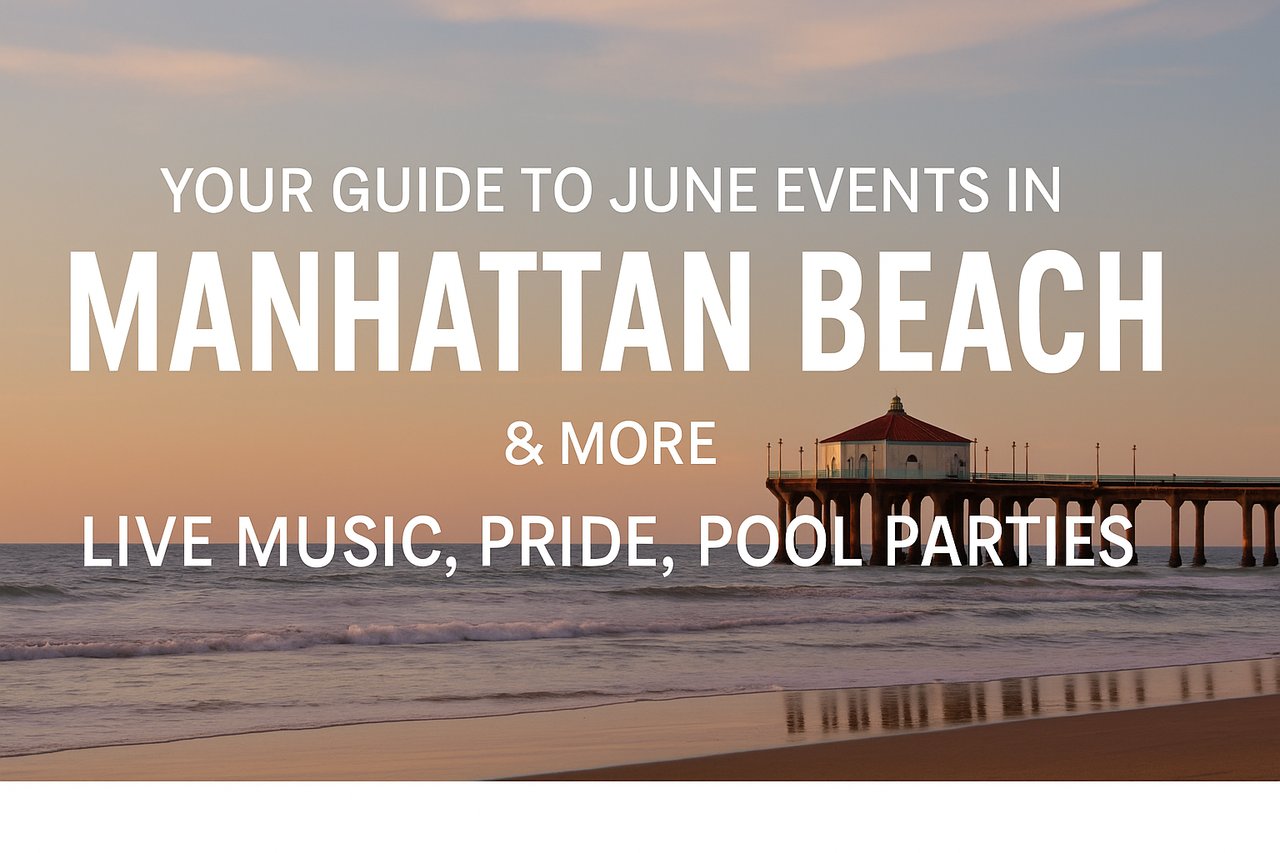 YOUR GUIDE TO JUNE EVENTS IN
MANHATTAN BEACH
& MORE
LIVE MUSIC, PRIDE, POOL PARTIES